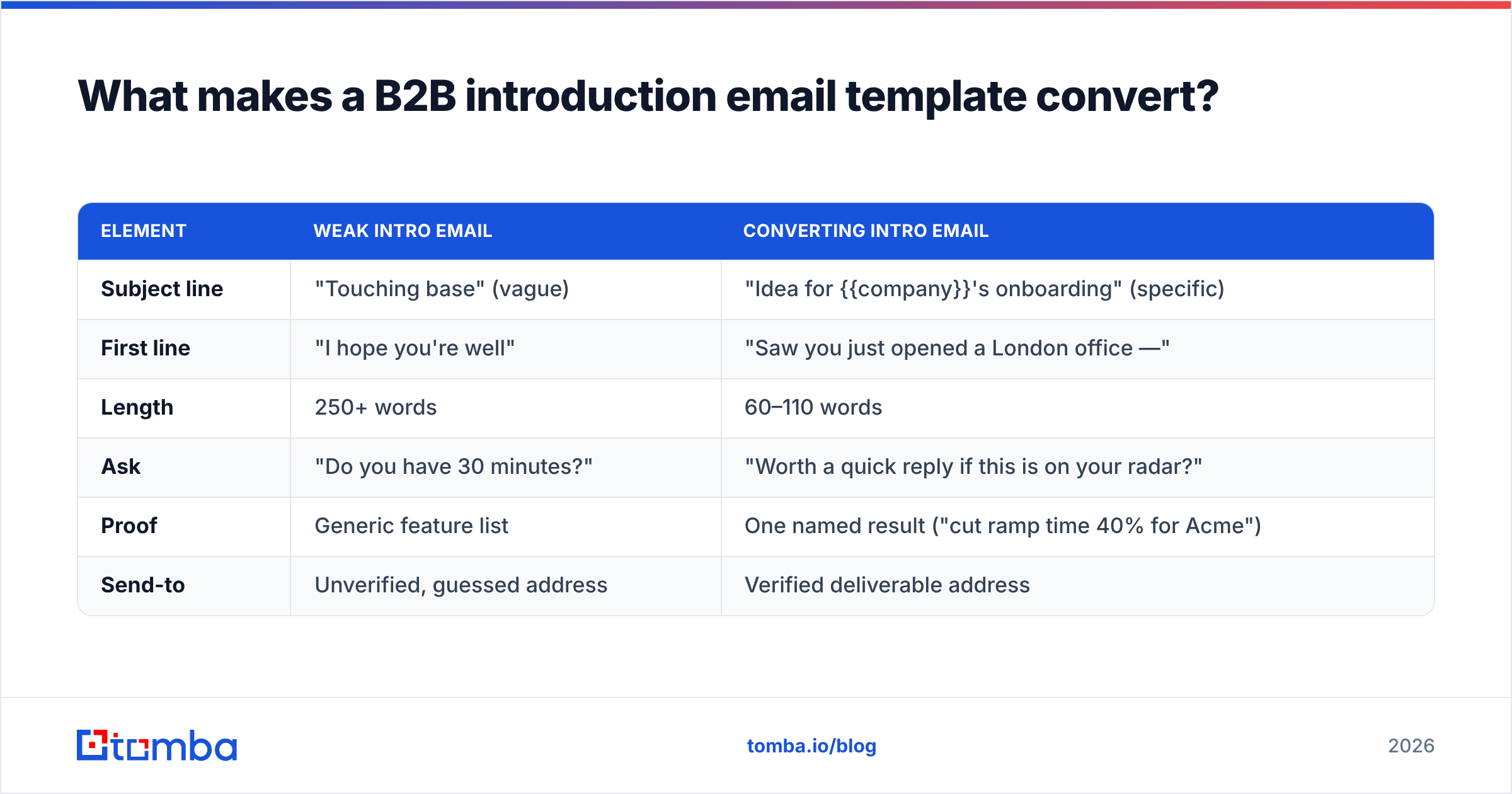 What makes a B2B introduction email template convert?

| ELEMENT | WEAK INTRO EMAIL | CONVERTING INTRO EMAIL |
|---|---|---|
| Subject line | "Touching base" (vague) | "Idea for {{company}}'s onboarding" (specific) |
| First line | "I hope you're well" | "Saw you just opened a London office —" |
| Length | 250+ words | 60–110 words |
| Ask | "Do you have 30 minutes?" | "Worth a quick reply if this is on your radar?" |
| Proof | Generic feature list | One named result ("cut ramp time 40% for Acme") |
| Send-to | Unverified, guessed address | Verified deliverable address |

tomba

tomba.io/blog

2026